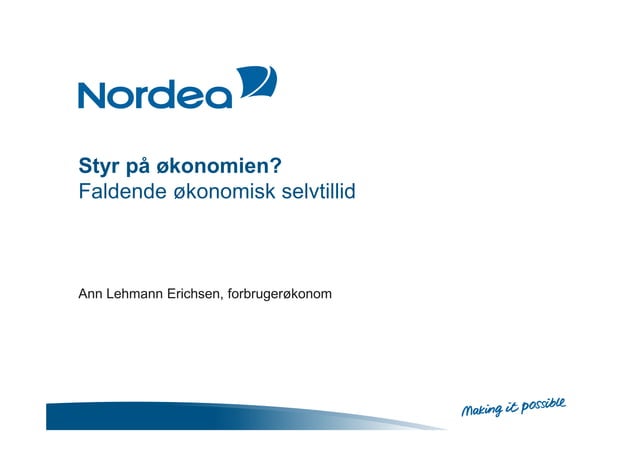 Nordea

Styr på økonomien?
Faldende økonomisk selvtillid

Ann Lehmann Erichsen, forbrugerøkonom

Making it possible